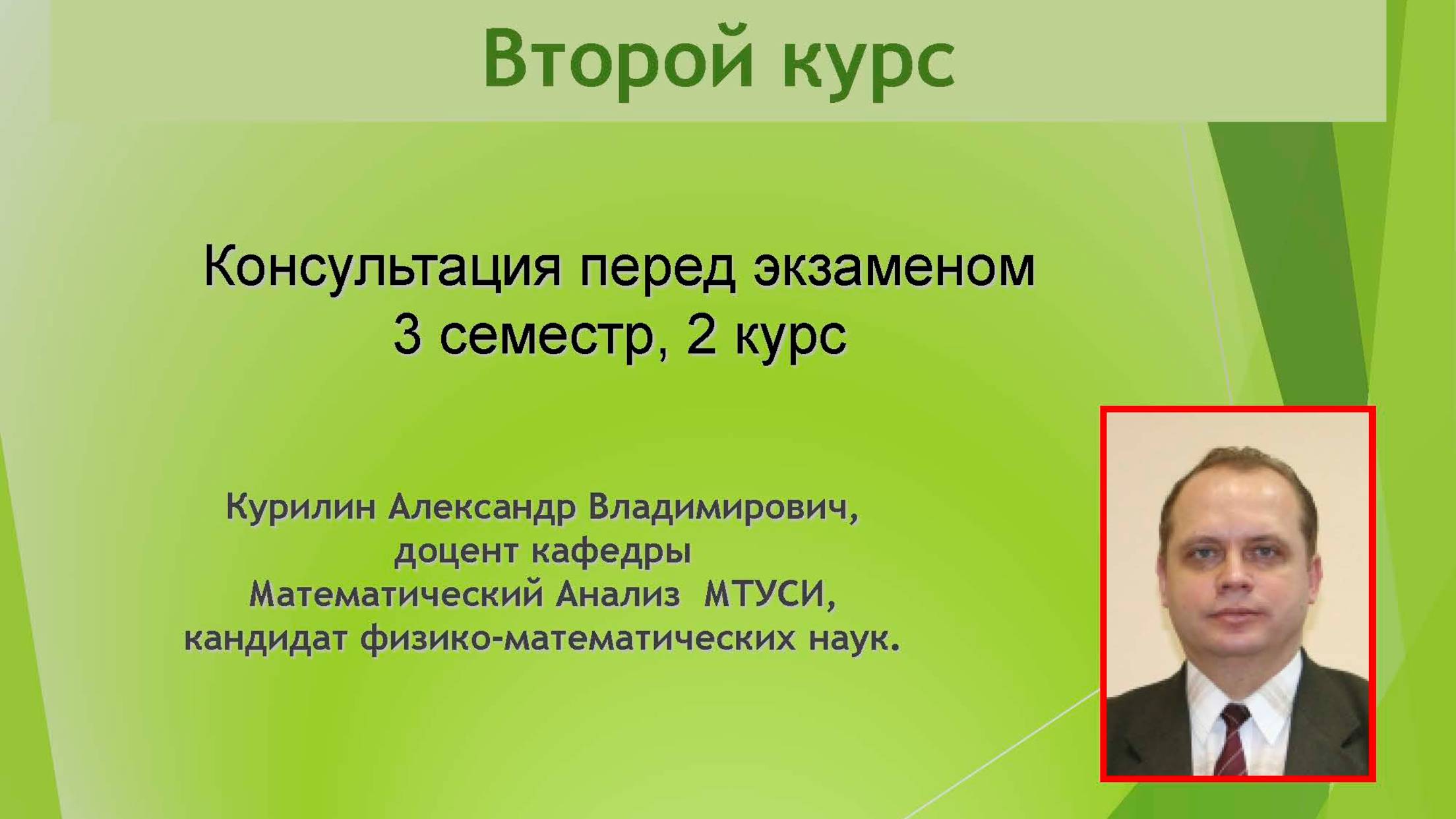 Второй курс

Консультация перед экзаменом
3 семестр, 2 курс

Курилин Александр Владимирович,
доцент кафедры
Математический Анализ МТУСИ,
кандидат физико-математических наук.